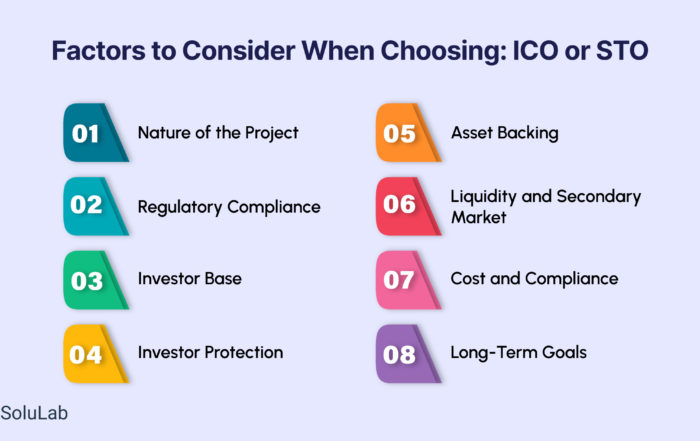 Factors to Consider When Choosing: ICO or STO

01 Nature of the Project

02 Regulatory Compliance

03 Investor Base

04 Investor Protection

05 Asset Backing

06 Liquidity and Secondary Market

07 Cost and Compliance

08 Long-Term Goals

SoluLab